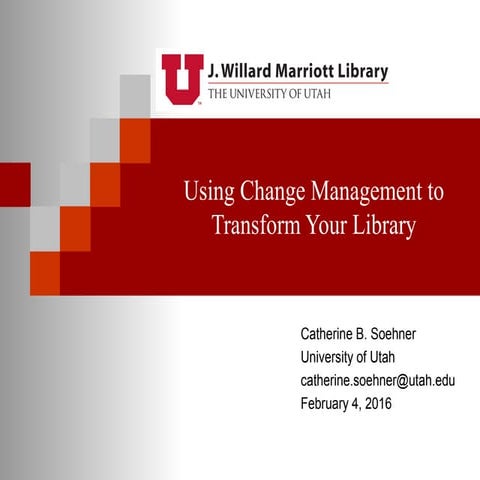 U
J. Willard Marriott Library
THE UNIVERSITY OF UTAH

Using Change Management to Transform Your Library

Catherine B. Soehner
University of Utah
catherine.soehner@utah.edu
February 4, 2016